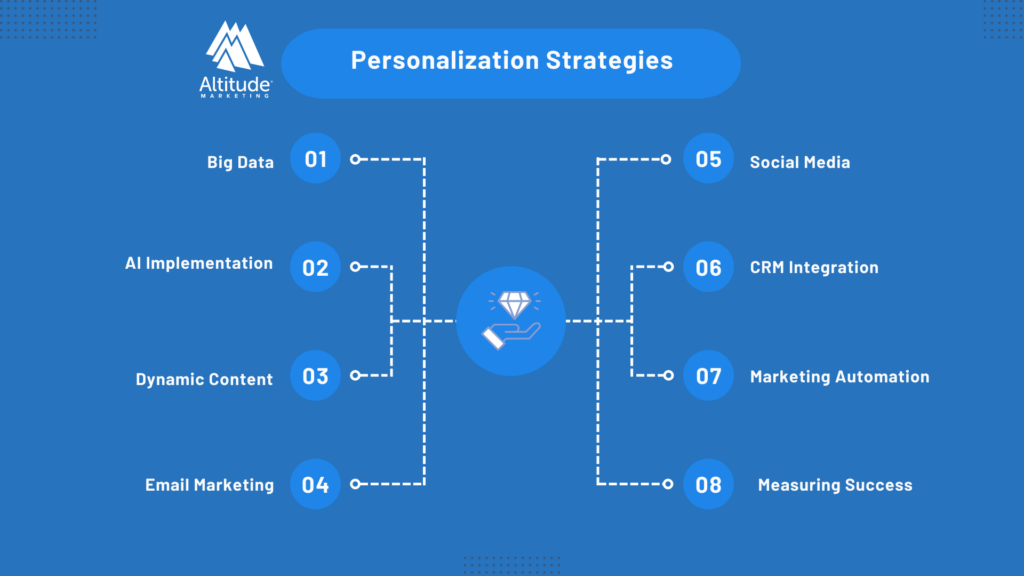 Altitude
MARKETING

Personalization Strategies

Big Data 01

AI Implementation 02

Dynamic Content 03

Email Marketing 04

05 Social Media

06 CRM Integration

07 Marketing Automation

08 Measuring Success